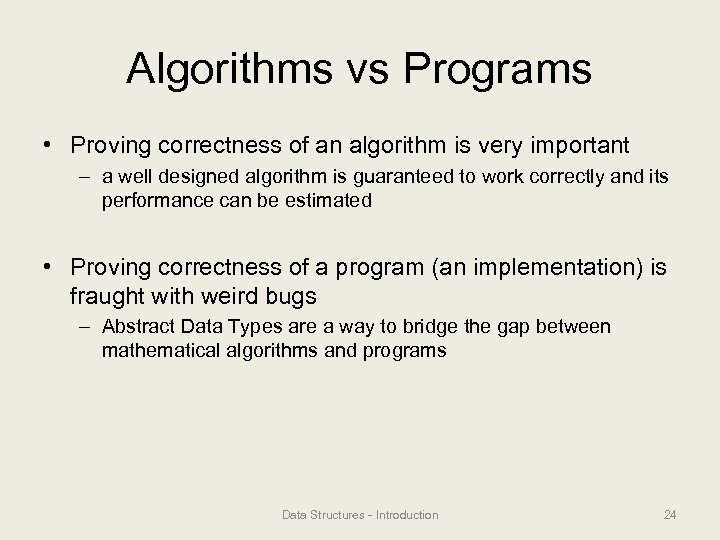 Algorithms vs Programs

• Proving correctness of an algorithm is very important
 – a well designed algorithm is guaranteed to work correctly and its performance can be estimated

• Proving correctness of a program (an implementation) is fraught with weird bugs
 – Abstract Data Types are a way to bridge the gap between mathematical algorithms and programs

Data Structures - Introduction

24